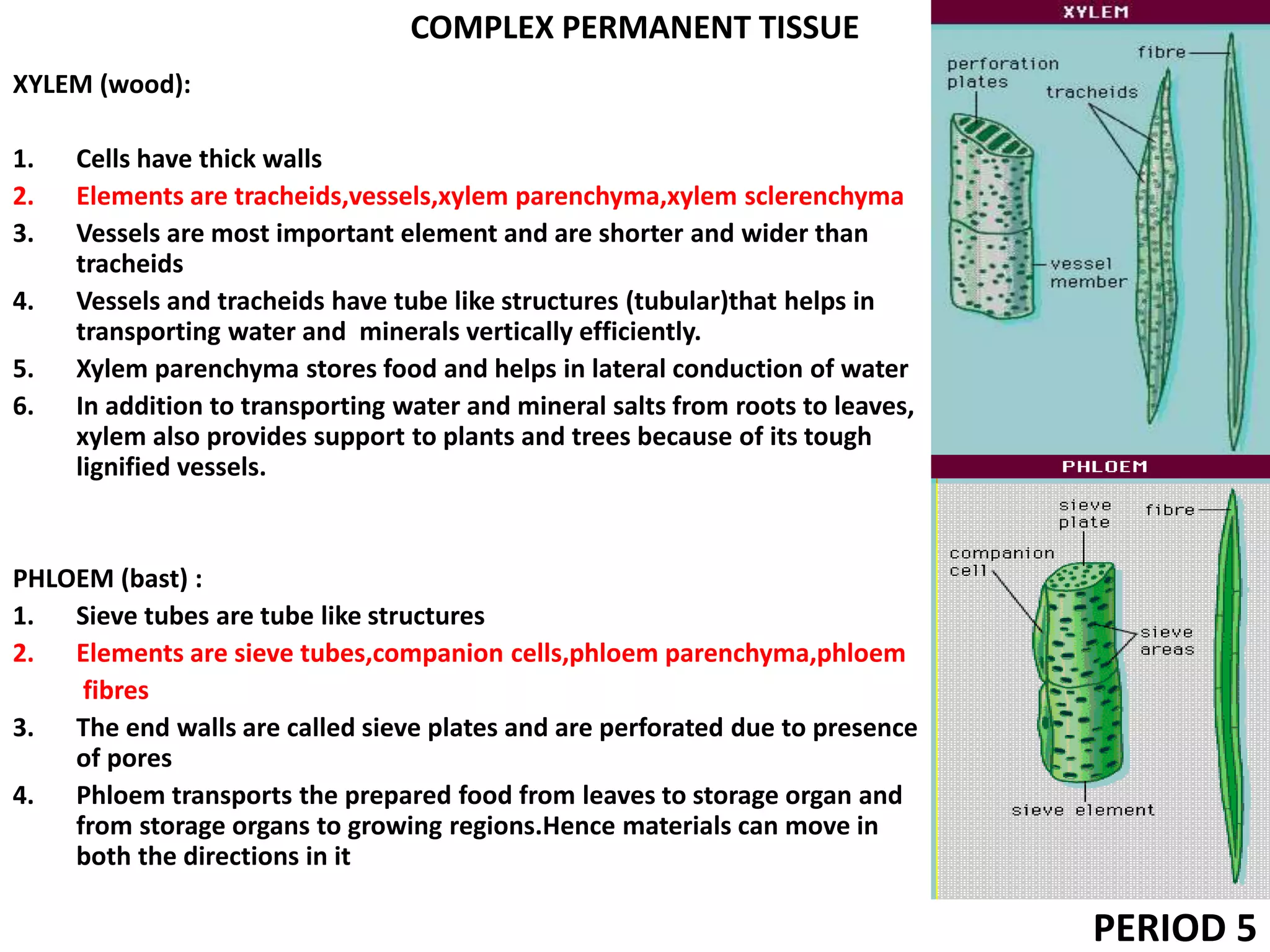 COMPLEX PERMANENT TISSUE

XYLEM (wood):

1. Cells have thick walls
2. Elements are tracheids,vessels,xylem parenchyma,xylem sclerenchyma
3. Vessels are most important element and are shorter and wider than tracheids
4. Vessels and tracheids have tube like structures (tubular)that helps in transporting water and minerals vertically efficiently.
5. Xylem parenchyma stores food and helps in lateral conduction of water
6. In addition to transporting water and mineral salts from roots to leaves, xylem also provides support to plants and trees because of its tough lignified vessels.

PHLOEM (bast) :
1. Sieve tubes are tube like structures
2. Elements are sieve tubes,companion cells,phloem parenchyma,phloem fibres
3. The end walls are called sieve plates and are perforated due to presence of pores
4. Phloem transports the prepared food from leaves to storage organ and from storage organs to growing regions.Hence materials can move in both the directions in it

XYLEM
perforation plates
fibre
tracheids
vessel member

PHLOEM
sieve plate
fibre
companion cell
sieve areas
sieve element

PERIOD 5